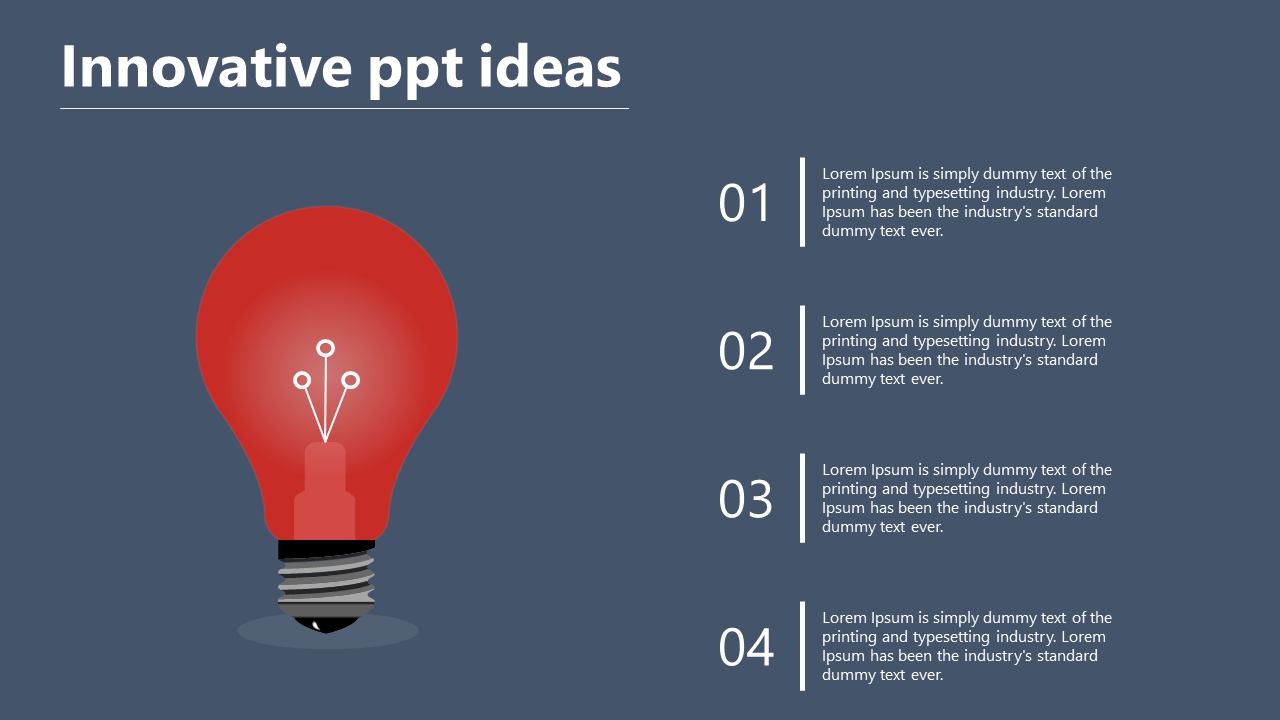 Innovative ppt ideas

01

Lorem Ipsum is simply dummy text of the printing and typesetting industry. Lorem Ipsum has been the industry's standard dummy text ever.

02

Lorem Ipsum is simply dummy text of the printing and typesetting industry. Lorem Ipsum has been the industry's standard dummy text ever.

03

Lorem Ipsum is simply dummy text of the printing and typesetting industry. Lorem Ipsum has been the industry's standard dummy text ever.

04

Lorem Ipsum is simply dummy text of the printing and typesetting industry. Lorem Ipsum has been the industry's standard dummy text ever.